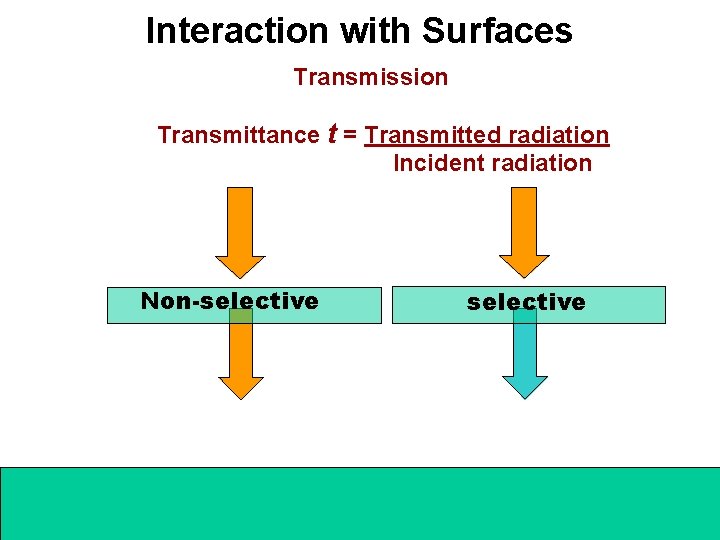 Interaction with Surfaces

Transmission

Transmittance $t = \frac{\text{Transmitted radiation}}{\text{Incident radiation}}$

Non-selective

selective